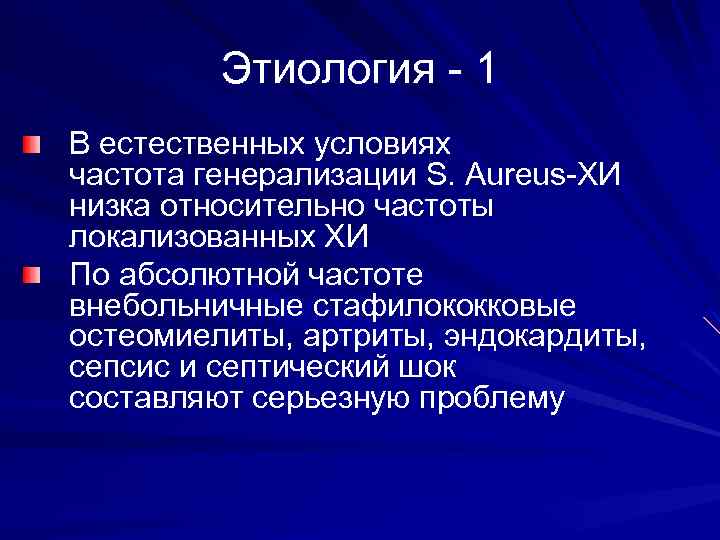 Этиология - 1

В естественных условиях частота генерализации S. Aureus-ХИ низка относительно частоты локализованных ХИ

По абсолютной частоте внебольничные стафилококковые остеомиелиты, артриты, эндокардиты, сепсис и септический шок составляют серьезную проблему